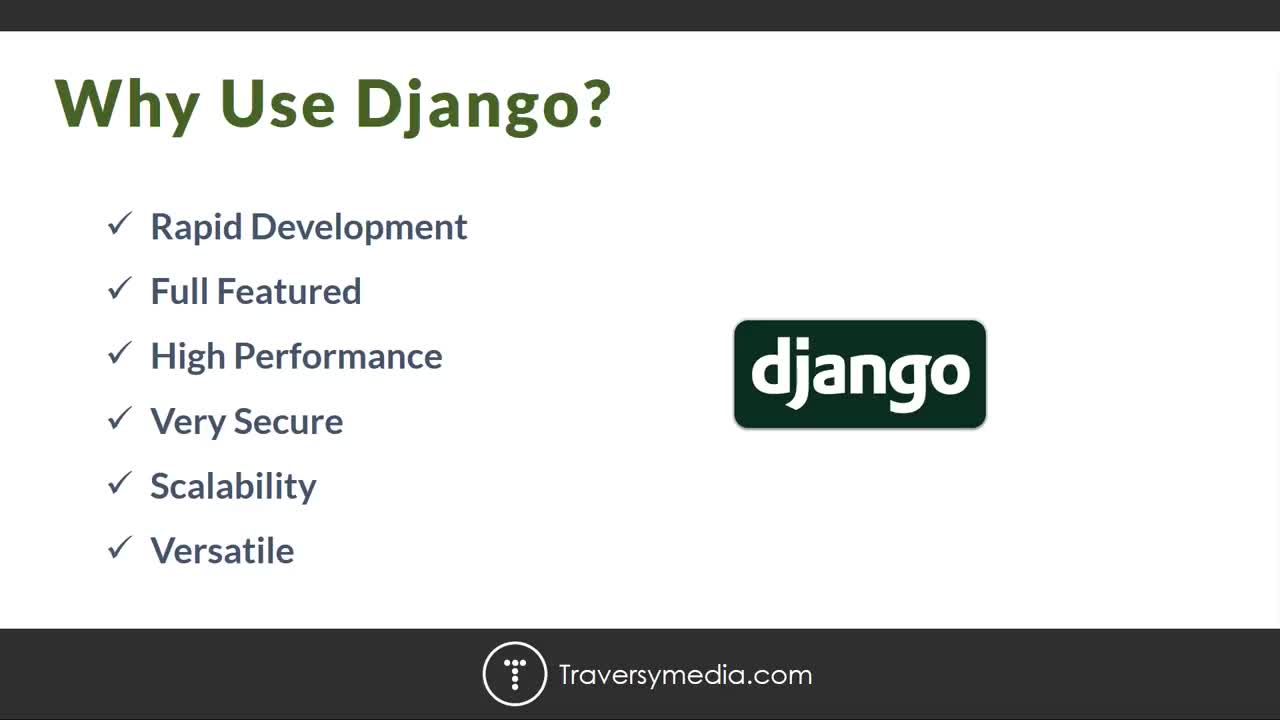 Why Use Django?

✓ Rapid Development
✓ Full Featured
✓ High Performance
✓ Very Secure
✓ Scalability
✓ Versatile

django

Traversymedia.com